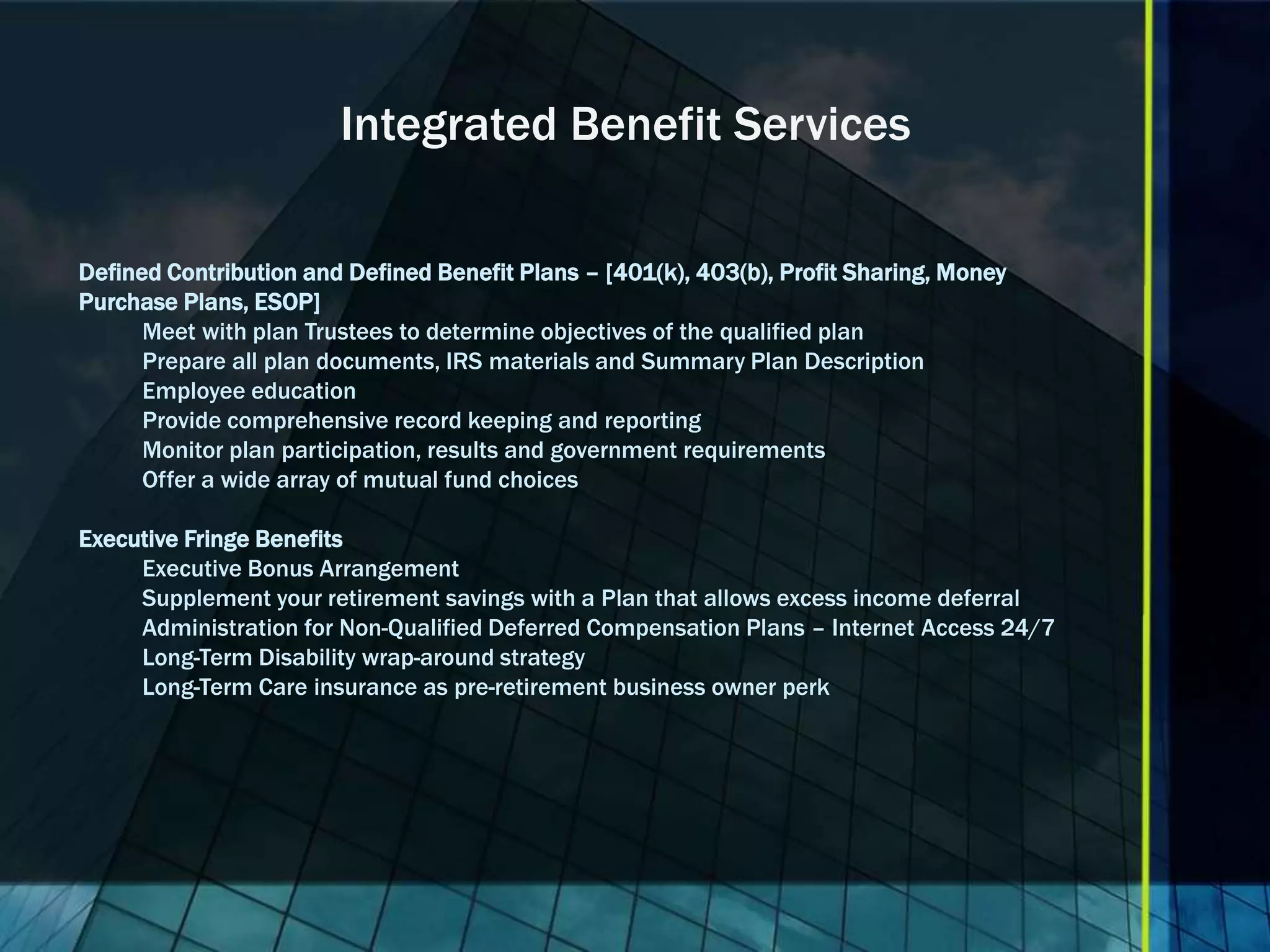 Integrated Benefit Services

Defined Contribution and Defined Benefit Plans – [401(k), 403(b), Profit Sharing, Money Purchase Plans, ESOP]
Meet with plan Trustees to determine objectives of the qualified plan
Prepare all plan documents, IRS materials and Summary Plan Description
Employee education
Provide comprehensive record keeping and reporting
Monitor plan participation, results and government requirements
Offer a wide array of mutual fund choices

Executive Fringe Benefits
Executive Bonus Arrangement
Supplement your retirement savings with a Plan that allows excess income deferral
Administration for Non-Qualified Deferred Compensation Plans – Internet Access 24/7
Long-Term Disability wrap-around strategy
Long-Term Care insurance as pre-retirement business owner perk